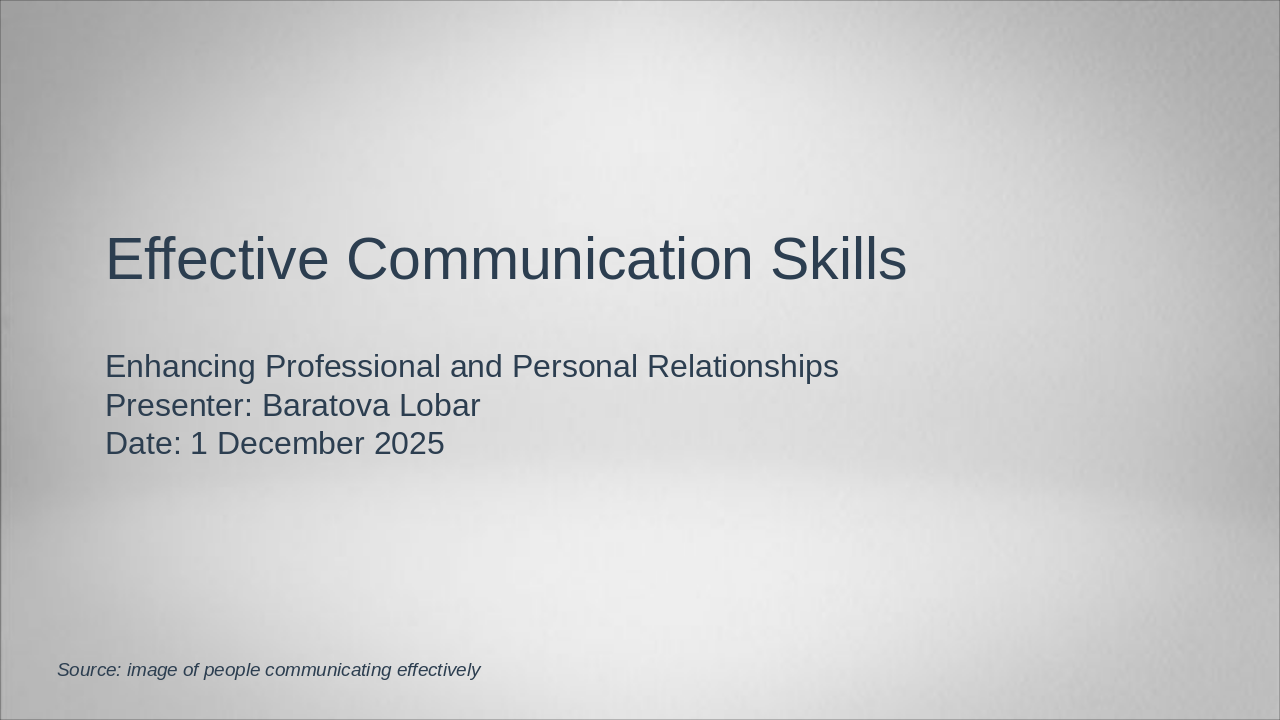 Effective Communication Skills

Enhancing Professional and Personal Relationships
Presenter: Baratova Lobar
Date: 1 December 2025

Source: image of people communicating effectively